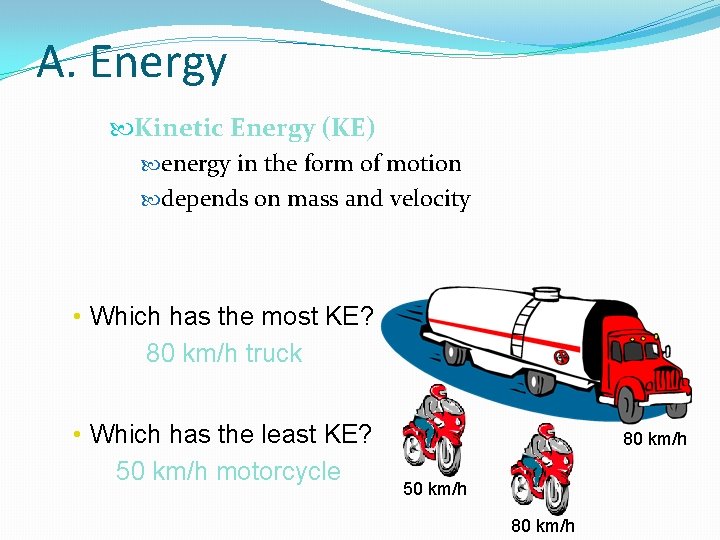 A. Energy

Kinetic Energy (KE)

energy in the form of motion

depends on mass and velocity

• Which has the most KE?

80 km/h truck

• Which has the least KE?

50 km/h motorcycle

80 km/h

50 km/h

80 km/h